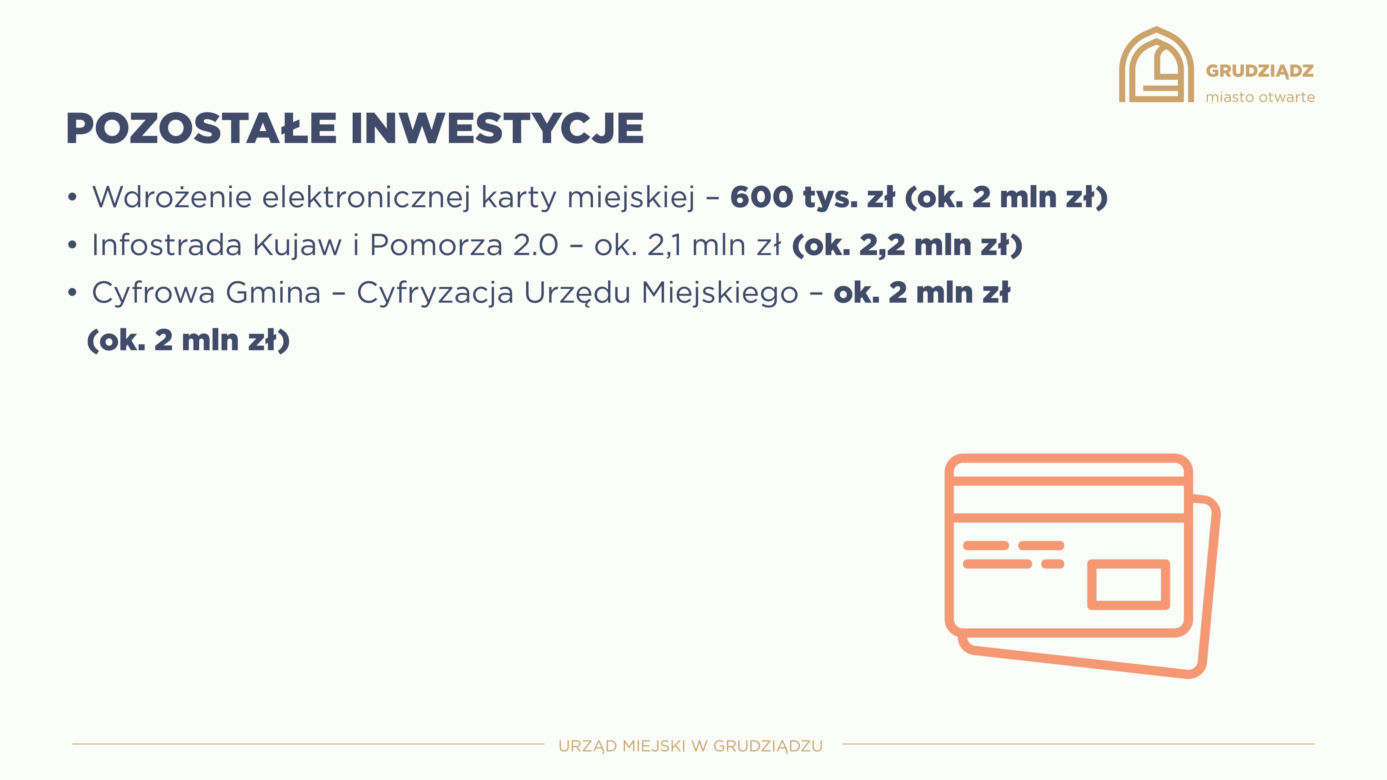 GRUDZIĄDZ
miasto otwarte

POZOSTAŁE INWESTYCJE

• Wdrożenie elektronicznej karty miejskiej – 600 tys. zł (ok. 2 mln zł)
• Infostrada Kujaw i Pomorza 2.0 – ok. 2,1 mln zł (ok. 2,2 mln zł)
• Cyfrowa Gmina – Cyfryzacja Urzędu Miejskiego – ok. 2 mln zł (ok. 2 mln zł)

URZĄD MIEJSKI W GRUDZIĄDZU